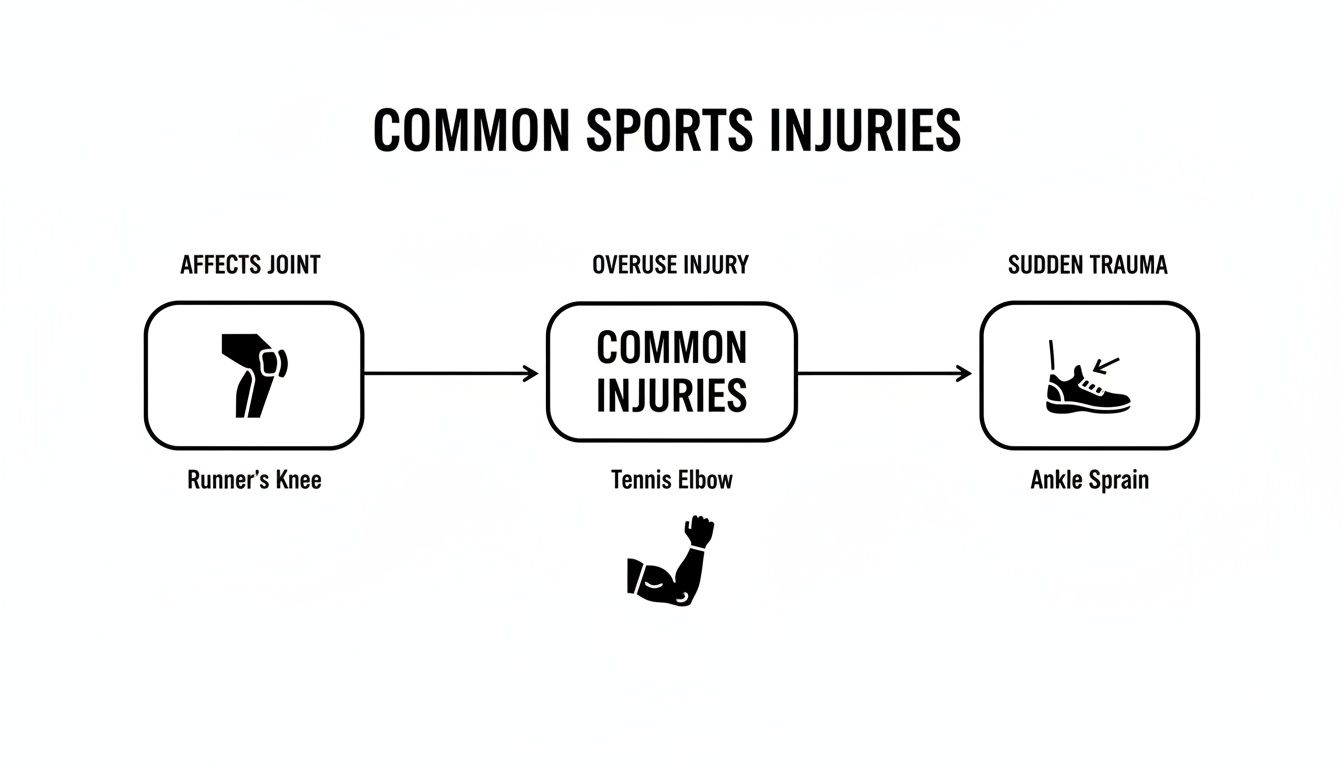 COMMON SPORTS INJURIES

AFFECTS JOINT

Runner's Knee

OVERUSE INJURY

COMMON INJURIES

Tennis Elbow

SUDDEN TRAUMA

Ankle Sprain